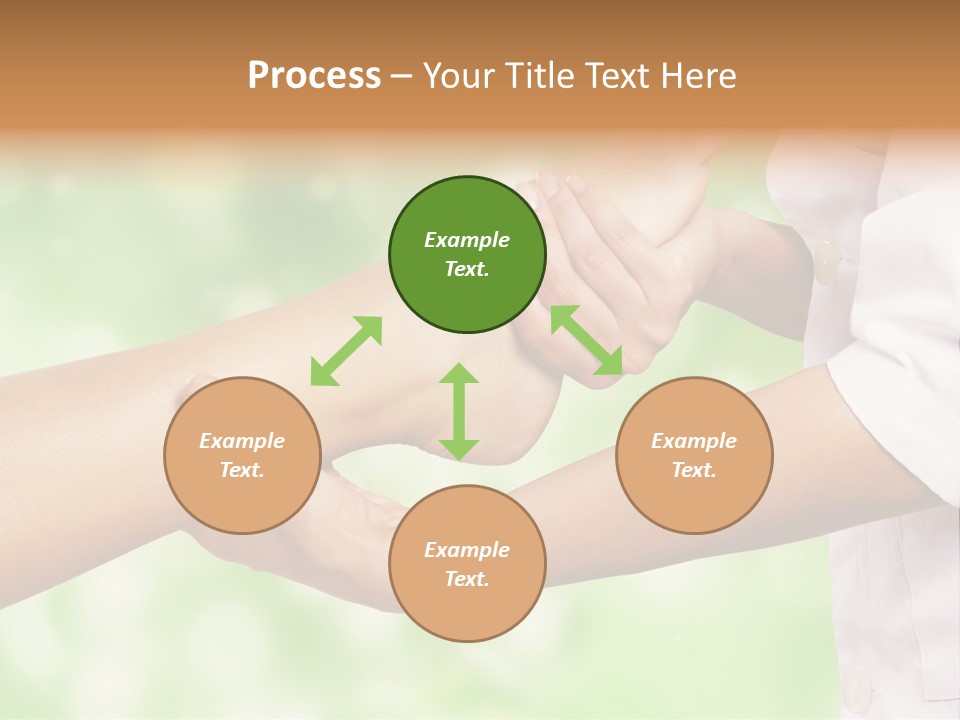 Process – Your Title Text Here

Example Text.

Example Text.

Example Text.

Example Text.